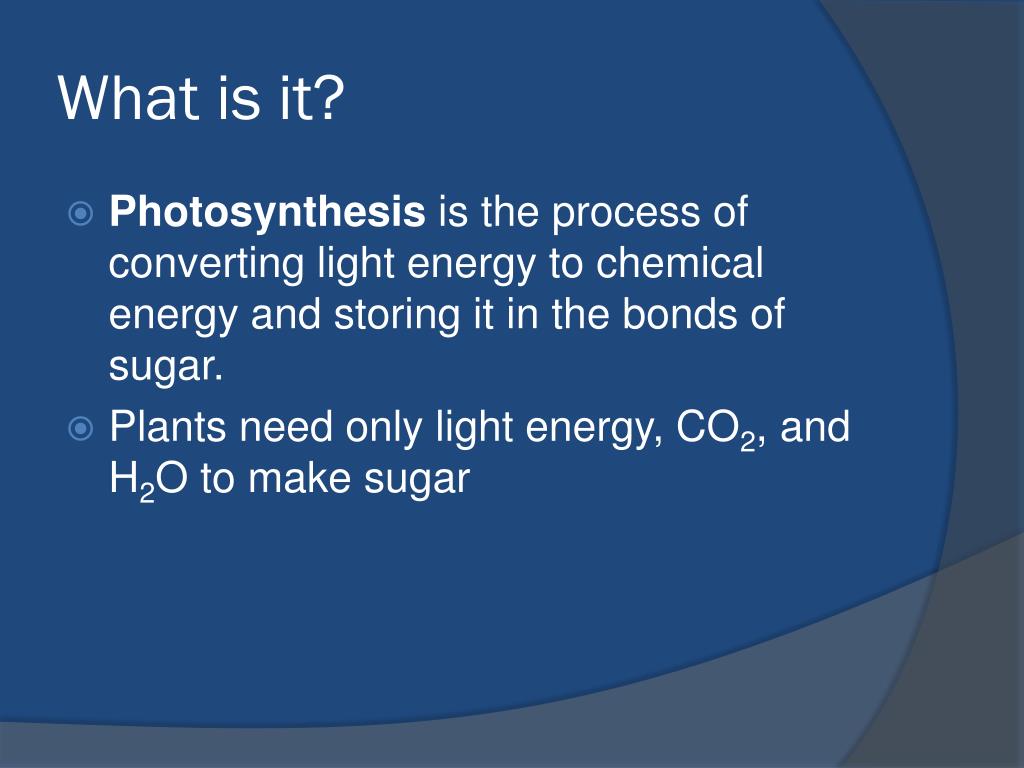 What is it?

Photosynthesis is the process of converting light energy to chemical energy and storing it in the bonds of sugar.

Plants need only light energy, $CO_2$, and $H_2O$ to make sugar